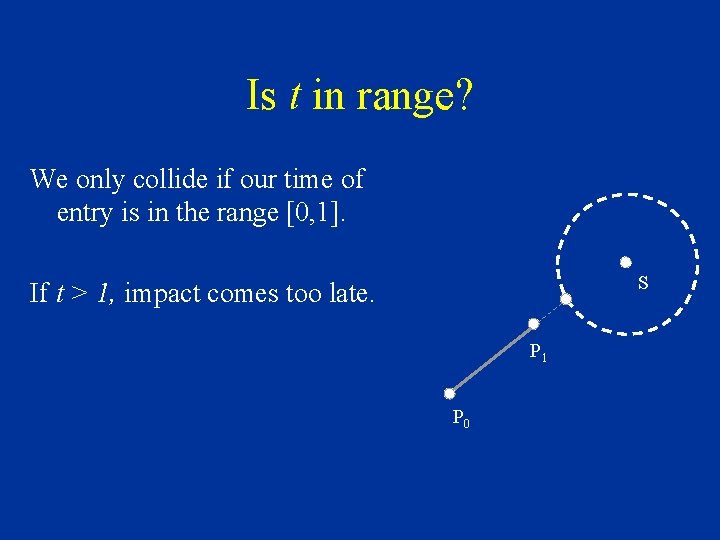 Is $t$ in range?

We only collide if our time of entry is in the range [0,1].

If $t > 1$, impact comes too late.

S

$P_1$

$P_0$